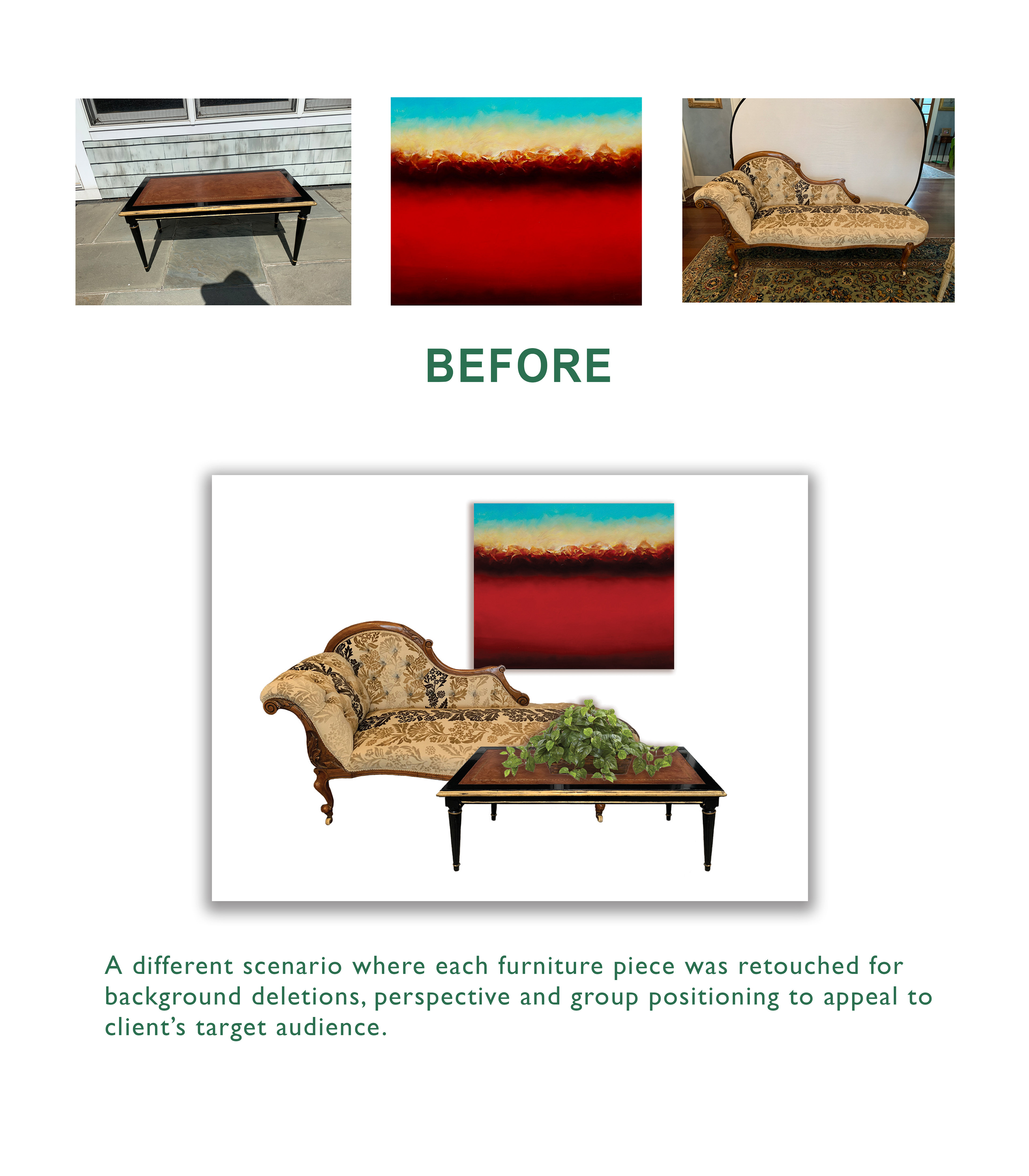 BEFORE

A different scenario where each furniture piece was retouched for background deletions, perspective and group positioning to appeal to client's target audience.